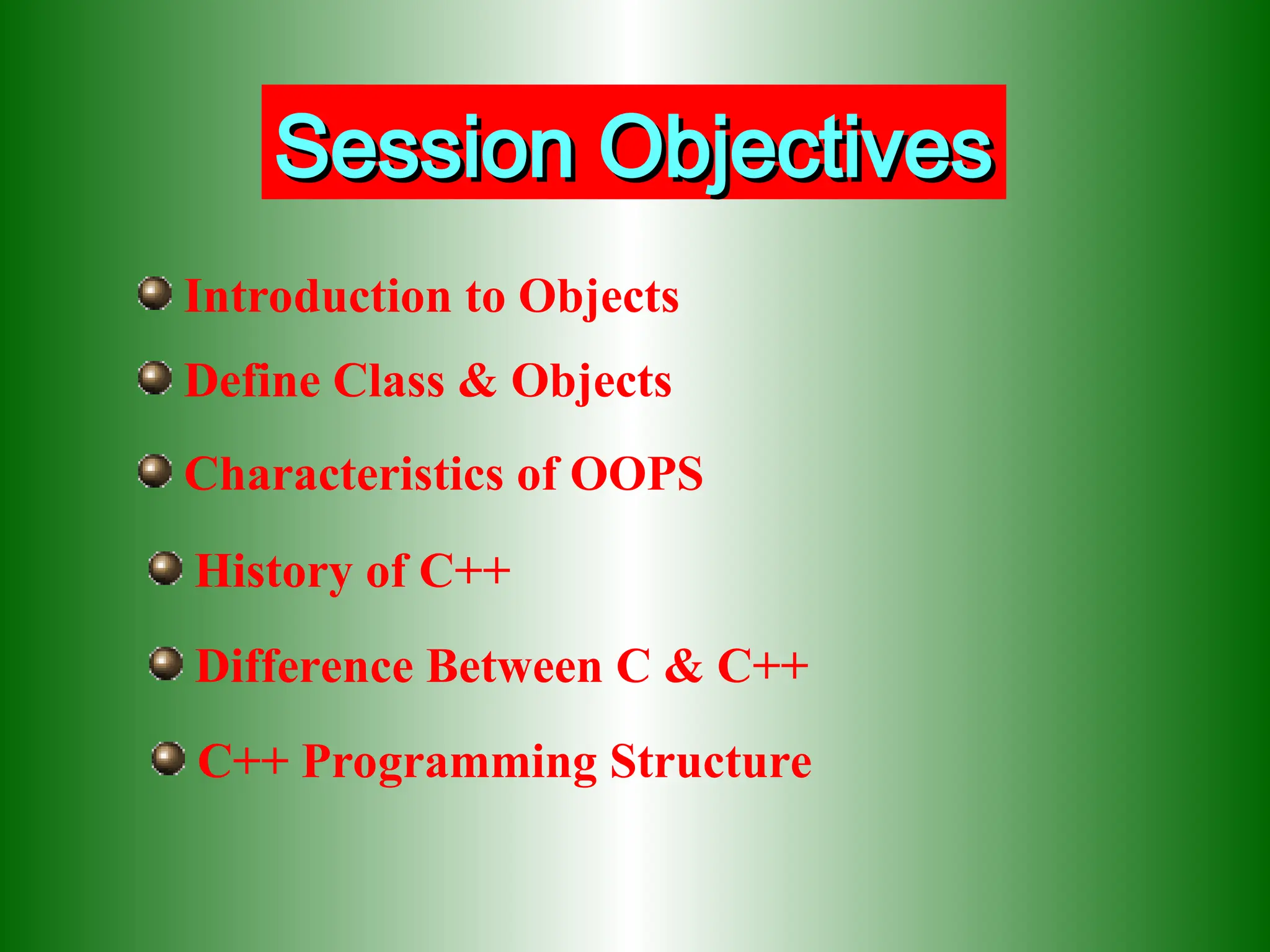 Session Objectives

Introduction to Objects

Define Class & Objects

Characteristics of OOPS

History of C++

Difference Between C & C++

C++ Programming Structure